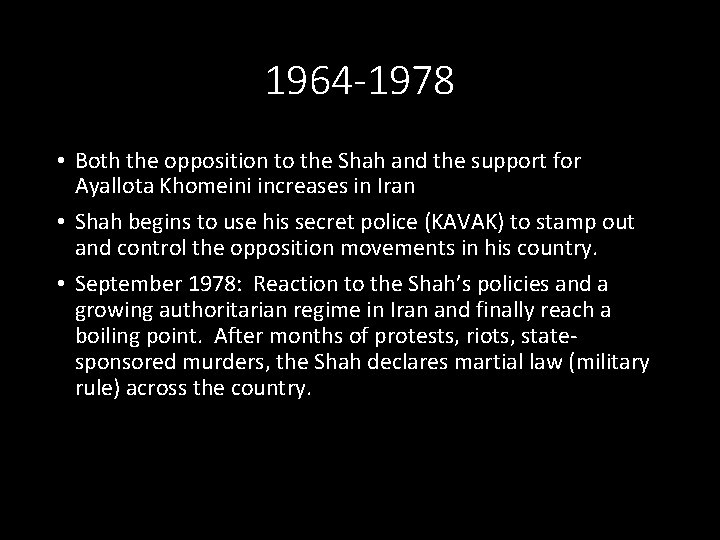 1964-1978

• Both the opposition to the Shah and the support for Ayallota Khomeini increases in Iran

• Shah begins to use his secret police (KAVAK) to stamp out and control the opposition movements in his country.

• September 1978: Reaction to the Shah's policies and a growing authoritarian regime in Iran and finally reach a boiling point. After months of protests, riots, state-sponsored murders, the Shah declares martial law (military rule) across the country.